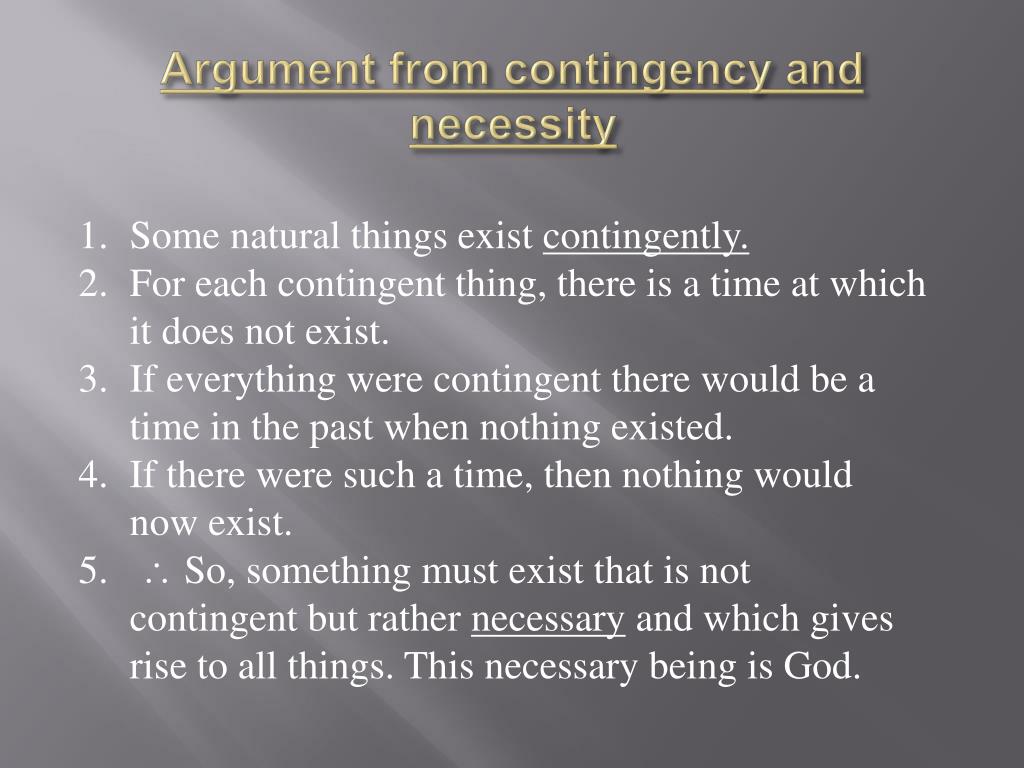 Argument from contingency and necessity

1. Some natural things exist contingently.
2. For each contingent thing, there is a time at which it does not exist.
3. If everything were contingent there would be a time in the past when nothing existed.
4. If there were such a time, then nothing would now exist.
5. $\therefore$ So, something must exist that is not contingent but rather necessary and which gives rise to all things. This necessary being is God.